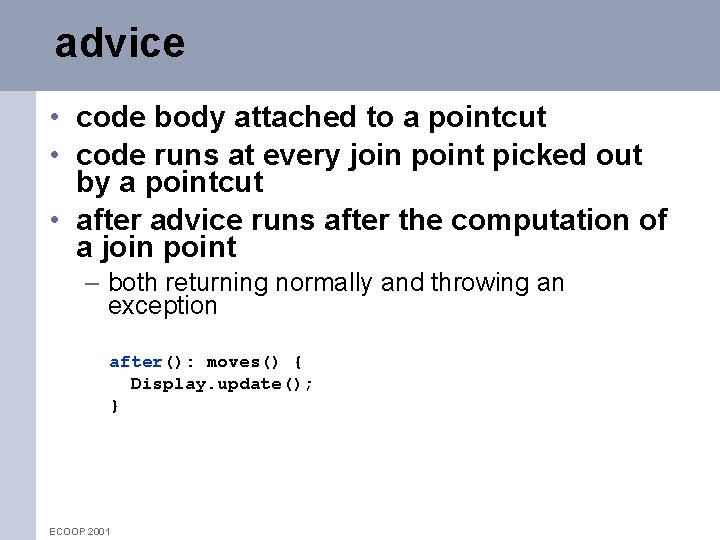 advice

• code body attached to a pointcut
• code runs at every join point picked out by a pointcut
• after advice runs after the computation of a join point
– both returning normally and throwing an exception

after(): moves() {
  Display.update();
}

ECOOP 2001